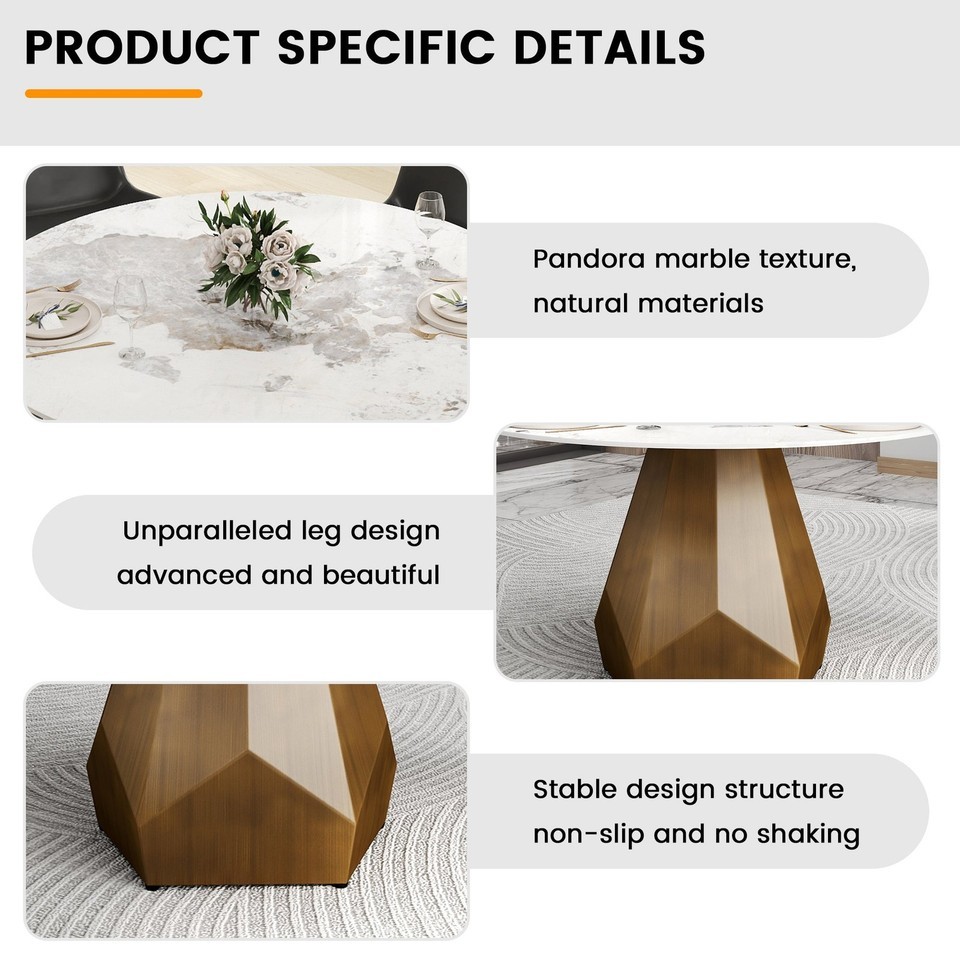 PRODUCT SPECIFIC DETAILS

Pandora marble texture, natural materials

Unparalleled leg design advanced and beautiful

Stable design structure non-slip and no shaking